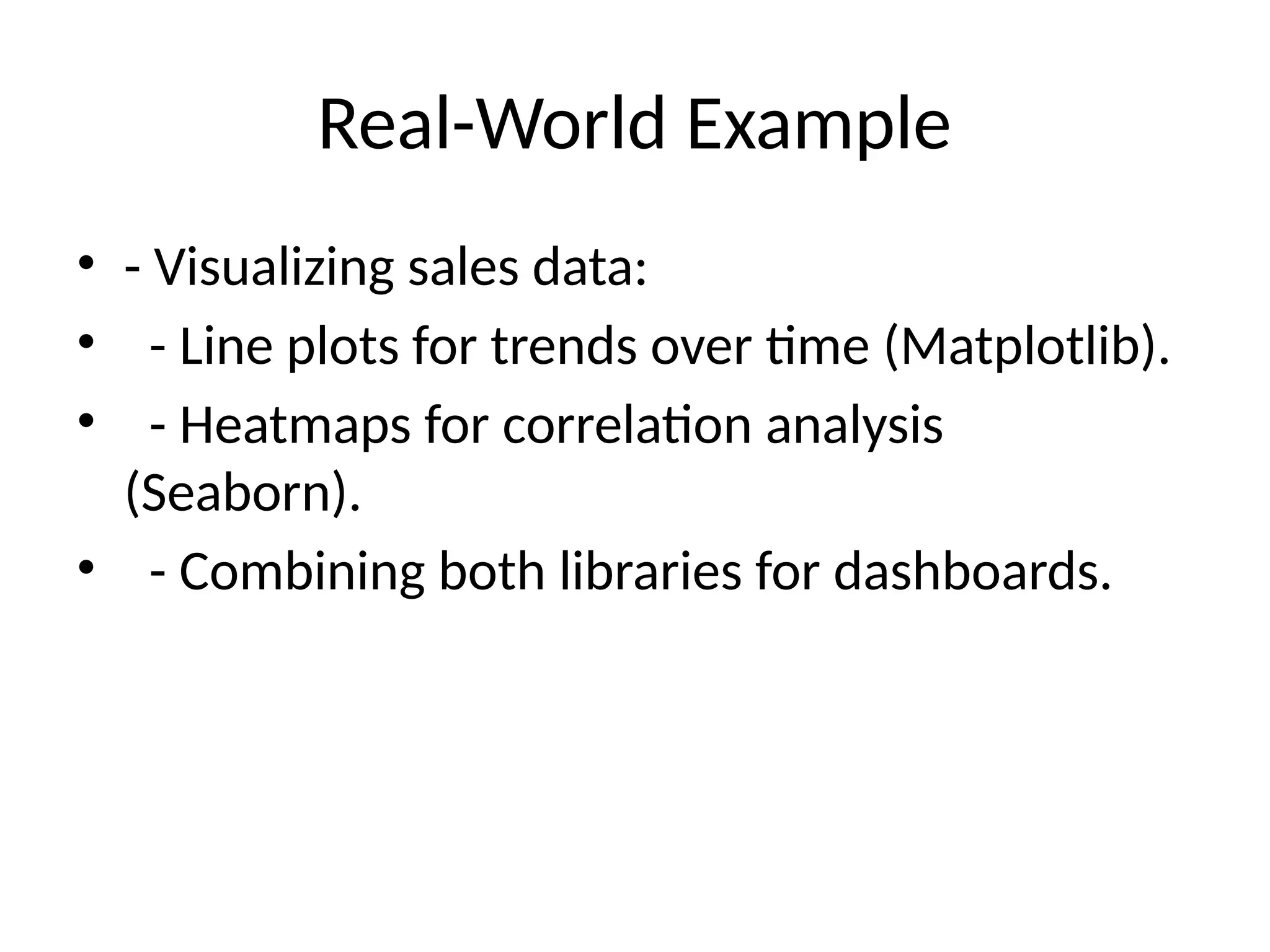 Real-World Example

• - Visualizing sales data:
• - Line plots for trends over time (Matplotlib).
• - Heatmaps for correlation analysis (Seaborn).
• - Combining both libraries for dashboards.